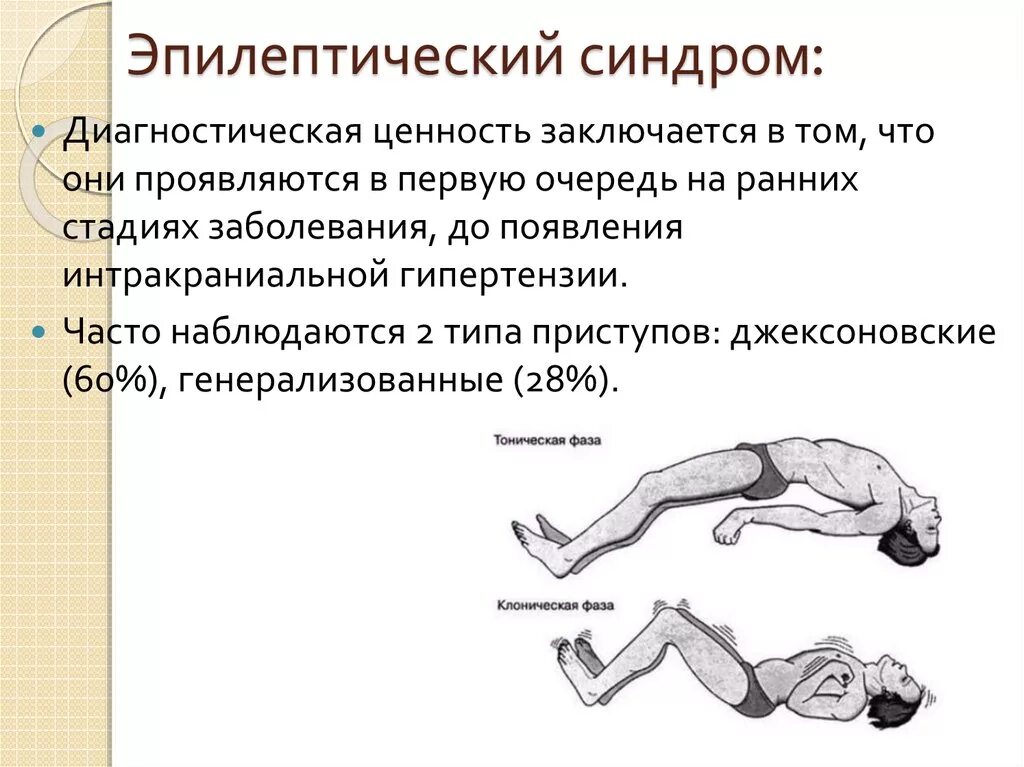 Эпилептический синдром:

Диагностическая ценность заключается в том, что они проявляются в первую очередь на ранних стадиях заболевания, до появления интракраниальной гипертензии.

Часто наблюдаются 2 типа приступов: джексоновские (60%), генерализованные (28%).

Тоническая фаза

Клоническая фаза